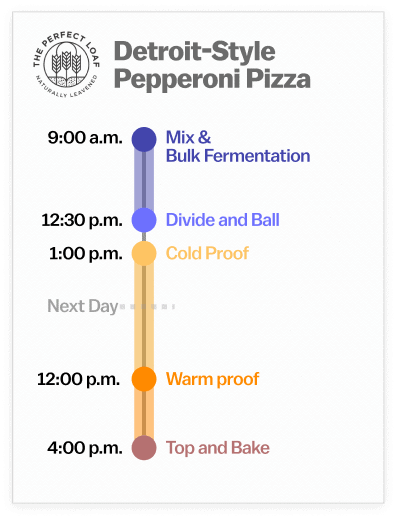 THE PERFECT LOAF
NATURALLY LEAVENED

Detroit-Style Pepperoni Pizza

9:00 a.m. Mix & Bulk Fermentation

12:30 p.m. Divide and Ball

1:00 p.m. Cold Proof

Next Day

12:00 p.m. Warm proof

4:00 p.m. Top and Bake